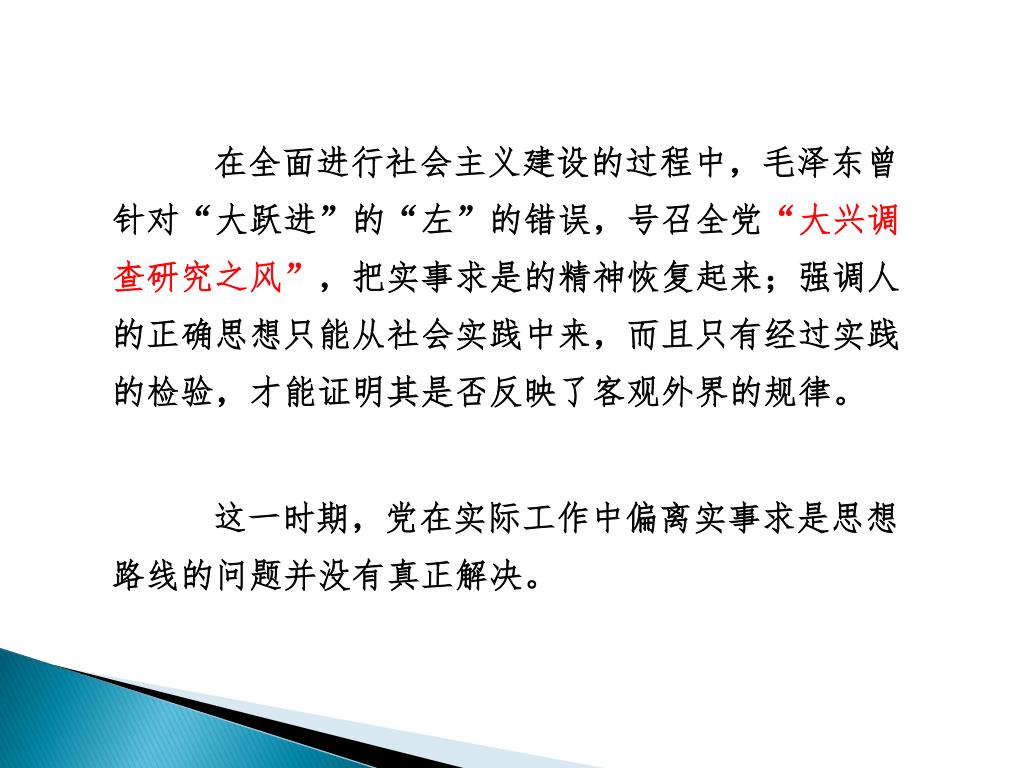 在全面进行社会主义建设的过程中，毛泽东曾针对“大跃进”的“左”的错误，号召全党“大兴调查研究之风”，把实事求是的精神恢复起来；强调人的正确思想只能从社会实践中来，而且只有经过实践的检验，才能证明其是否反映了客观外界的规律。

这一时期，党在实际工作中偏离实事求是思想路线的问题并没有真正解决。